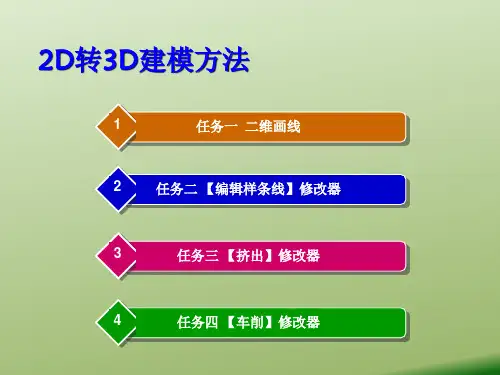 2D转3D建模方法

1 任务一 二维画线

2 任务二 【编辑样条线】修改器

3 任务三 【挤出】修改器

4 任务四 【车削】修改器